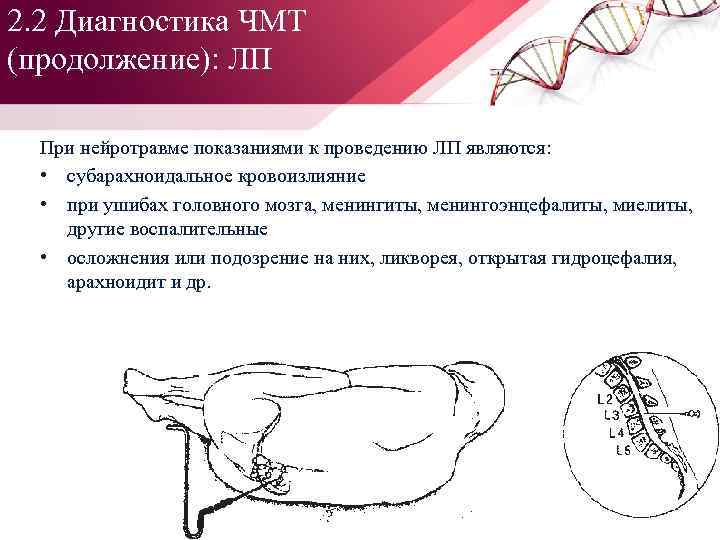 2.2 Диагностика ЧМТ (продолжение): ЛП

При нейротравме показаниями к проведению ЛП являются:

• субарахноидальное кровоизлияние

• при ушибах головного мозга, менингиты, менингоэнцефалиты, миелиты, другие воспалительные

• осложнения или подозрение на них, ликворея, открытая гидроцефалия, арахноидит и др.

L2
L3
L4
L5